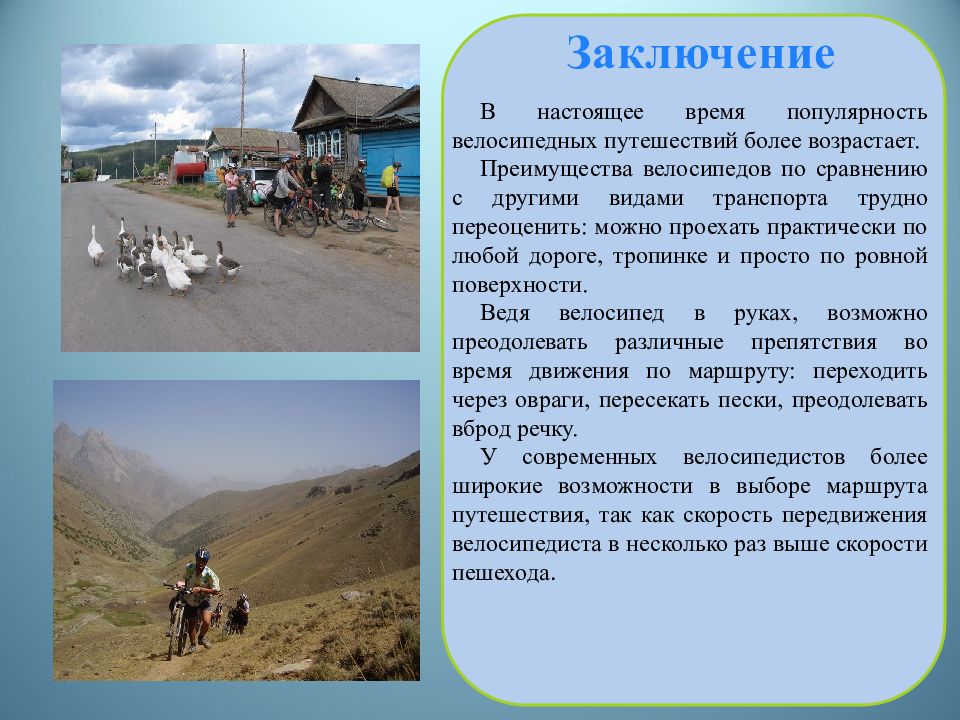 Заключение

В настоящее время популярность велосипедных путешествий более возрастает.

Преимущества велосипедов по сравнению с другими видами транспорта трудно переоценить: можно проехать практически по любой дороге, тропинке и просто по ровной поверхности.

Ведя велосипед в руках, возможно преодолевать различные препятствия во время движения по маршруту: переходить через овраги, пересекать пески, преодолевать вброд речку.

У современных велосипедистов более широкие возможности в выборе маршрута путешествия, так как скорость передвижения велосипедиста в несколько раз выше скорости пешехода.